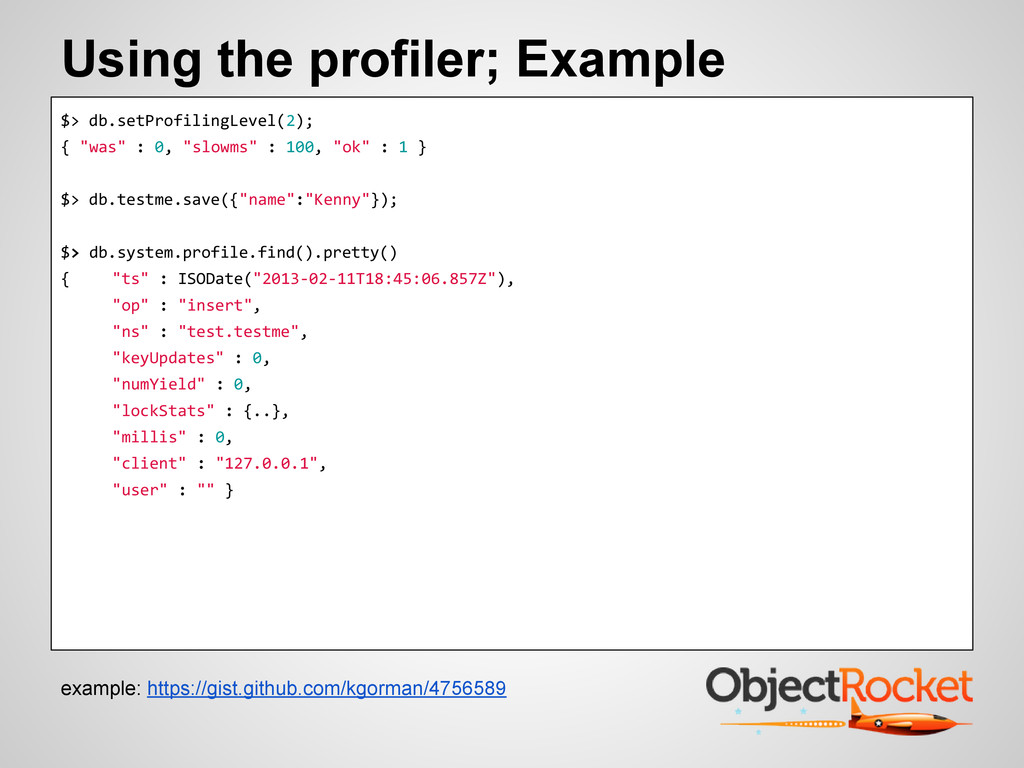 Using the profiler; Example

$> db.setProfilingLevel(2);
{ "was" : 0, "slowms" : 100, "ok" : 1 }

$> db.testme.save({"name":"Kenny"});

$> db.system.profile.find().pretty()
{ "ts" : ISODate("2013-02-11T18:45:06.857Z"),
"op" : "insert",
"ns" : "test.testme",
"keyUpdates" : 0,
"numYield" : 0,
"lockStats" : {..},
"millis" : 0,
"client" : "127.0.0.1",
"user" : "" }

example: https://gist.github.com/kgorman/4756589

ObjectRocket